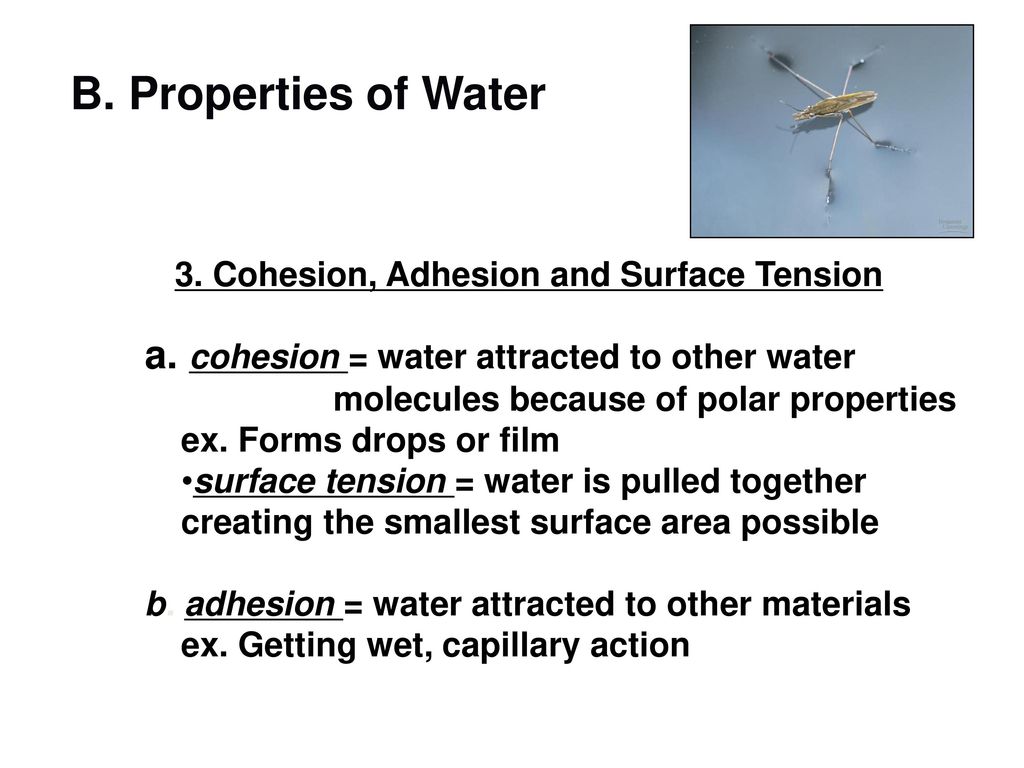 B. Properties of Water

3. Cohesion, Adhesion and Surface Tension

a. cohesion = water attracted to other water molecules because of polar properties
ex. Forms drops or film
•surface tension = water is pulled together creating the smallest surface area possible

b. adhesion = water attracted to other materials
ex. Getting wet, capillary action